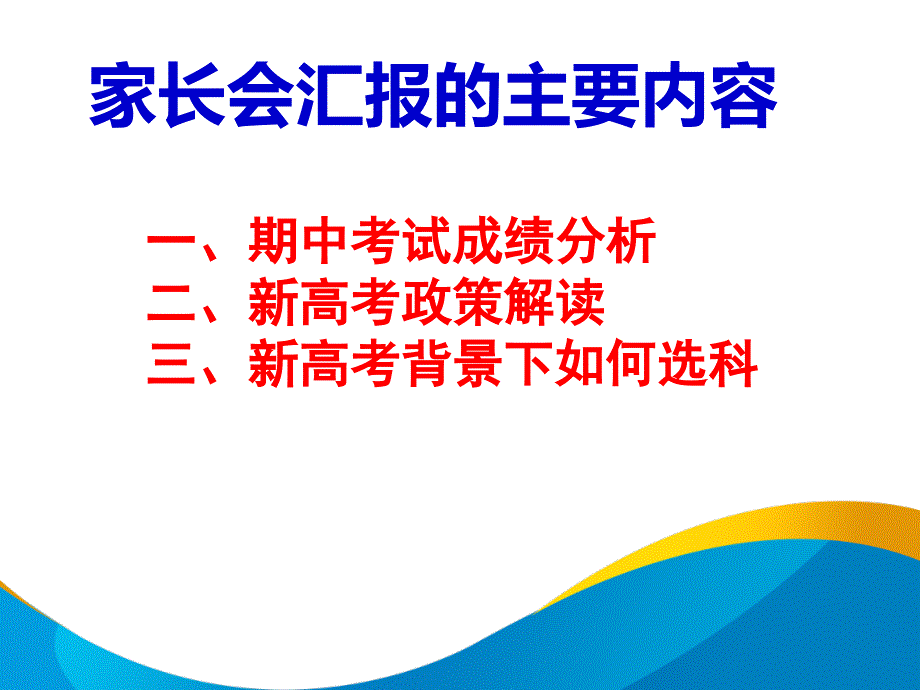 家长会汇报的主要内容

一、期中考试成绩分析
二、新高考政策解读
三、新高考背景下如何选科